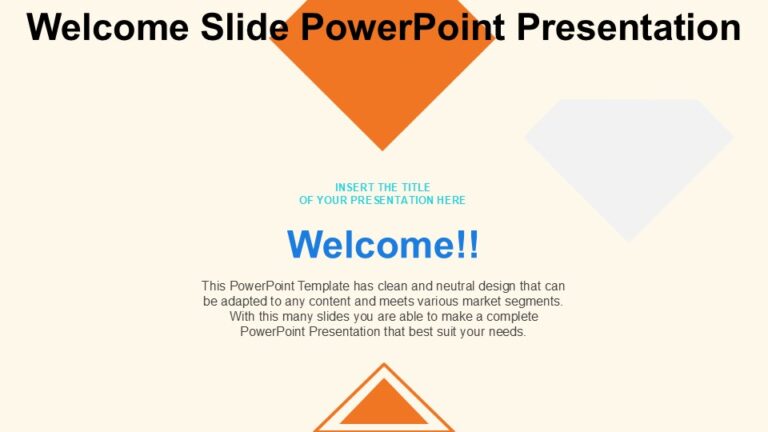 Welcome Slide PowerPoint Presentation

INSERT THE TITLE
OF YOUR PRESENTATION HERE

Welcome!!

This PowerPoint Template has clean and neutral design that can be adapted to any content and meets various market segments. With this many slides you are able to make a complete PowerPoint Presentation that best suit your needs.